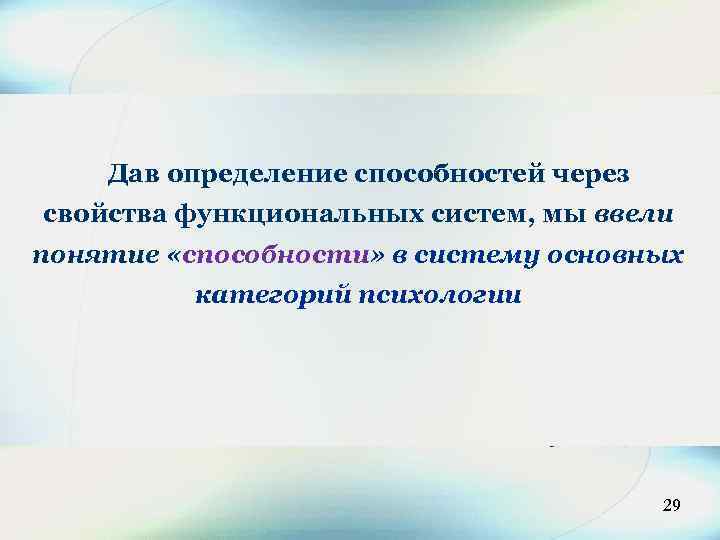 Дав определение способностей через свойства функциональных систем, мы ввели понятие «способности» в систему основных категорий психологии

29